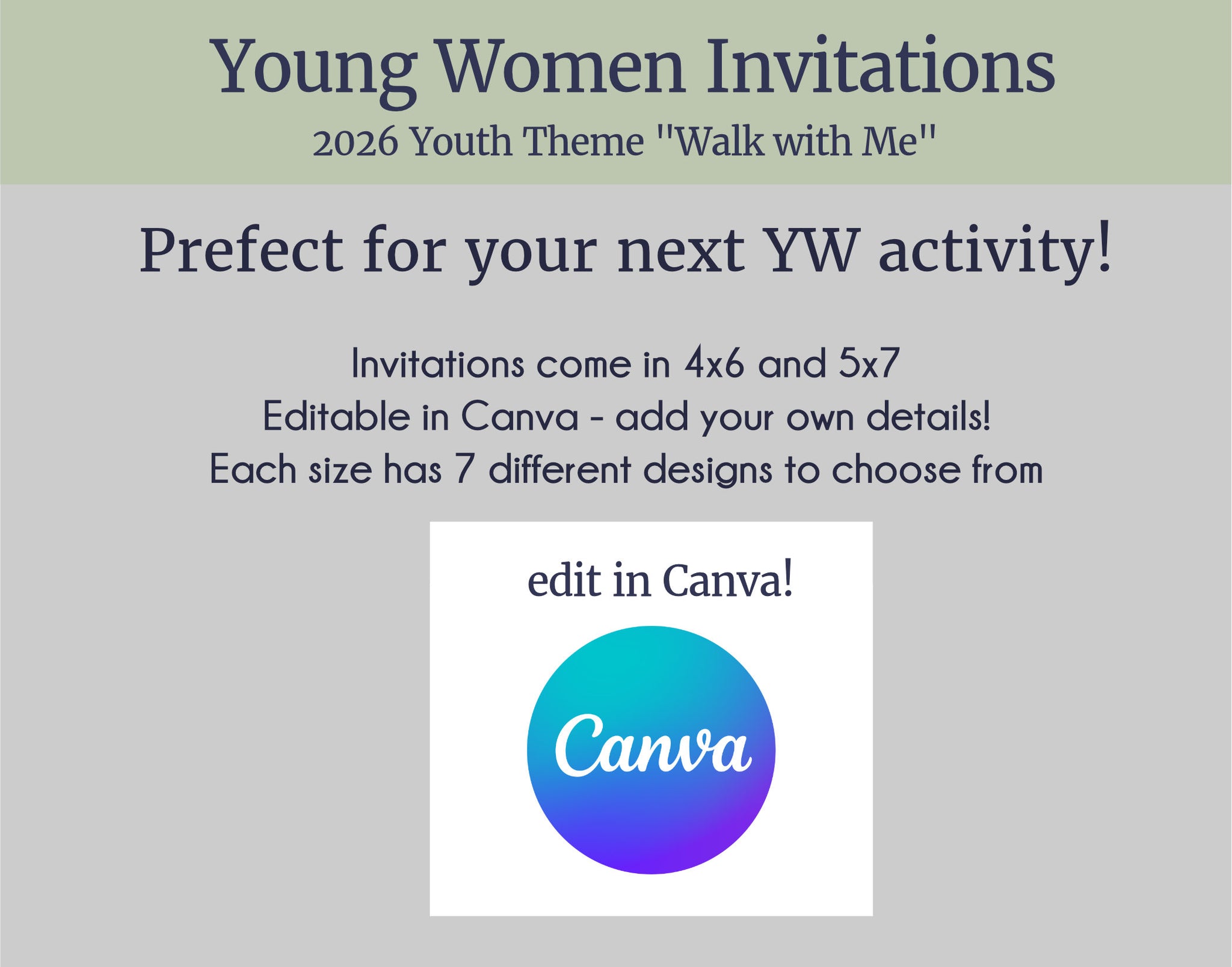 Young Women Invitations
2026 Youth Theme "Walk with Me"

Prefect for your next YW activity!

Invitations come in 4x6 and 5x7
Editable in Canva - add your own details!
Each size has 7 different designs to choose from

edit in Canva!

Canva